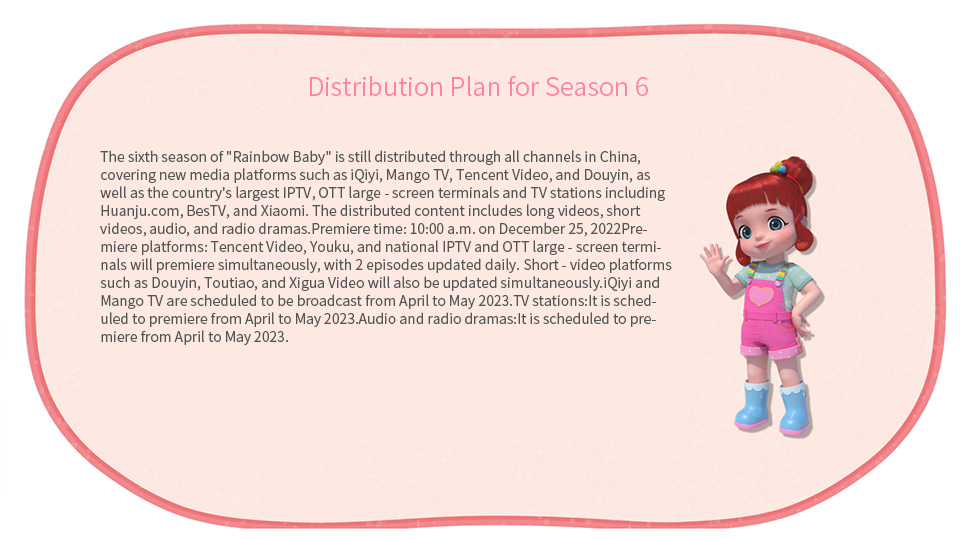 Distribution Plan for Season 6

The sixth season of "Rainbow Baby" is still distributed through all channels in China, covering new media platforms such as iQiyi, Mango TV, Tencent Video, and Douyin, as well as the country's largest IPTV, OTT large - screen terminals and TV stations including Huanju.com, BesTV, and Xiaomi. The distributed content includes long videos, short videos, audio, and radio dramas.Premiere time: 10:00 a.m. on December 25, 2022Premiere platforms: Tencent Video, Youku, and national IPTV and OTT large - screen terminals will premiere simultaneously, with 2 episodes updated daily. Short - video platforms such as Douyin, Toutiao, and Xigua Video will also be updated simultaneously.iQiyi and Mango TV are scheduled to be broadcast from April to May 2023.TV stations:It is scheduled to premiere from April to May 2023.Audio and radio dramas:It is scheduled to premiere from April to May 2023.